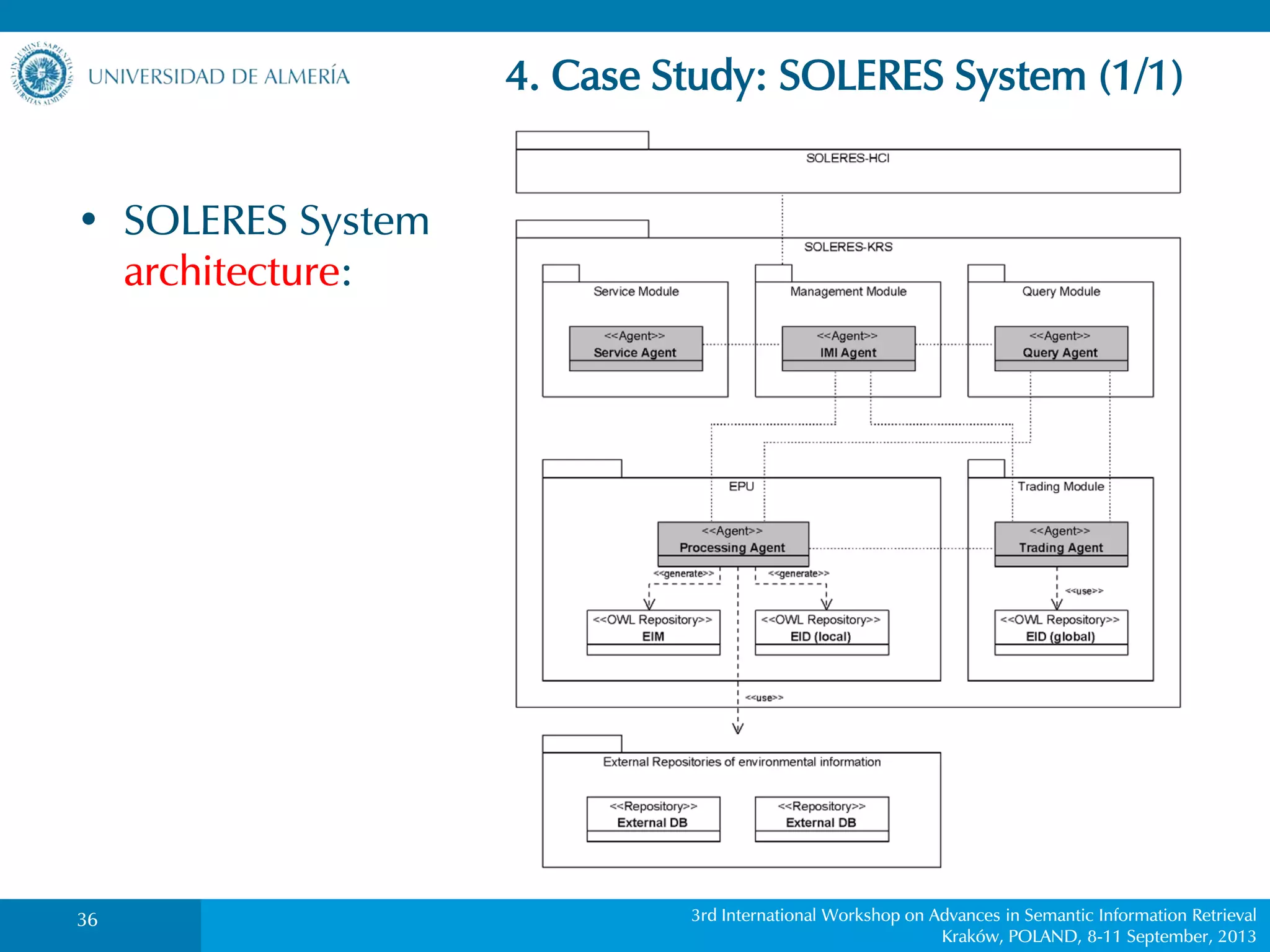 IN LUMINE SAPIENTIA UNIVERSITAS ALMERIENSIS

UNIVERSIDAD DE ALMERÍA

4. Case Study: SOLERES System (1/1)

• SOLERES System architecture:

SOLERES-HCI

SOLERES-KRS

Service Module

<<Agent>>
Service Agent

Management Module

<<Agent>>
IMI Agent

Query Module

<<Agent>>
Query Agent

EPU

<<Agent>>
Processing Agent

<<generate>>

<<generate>>

<<OWL Repository>>
EIM

<<OWL Repository>>
EID (local)

Trading Module

<<Agent>>
Trading Agent

<<use>>

<<OWL Repository>>
EID (global)

<<use>>

External Repositories of environmental information

<<Repository>>
External DB

<<Repository>>
External DB

36

3rd International Workshop on Advances in Semantic Information Retrieval
Kraków, POLAND, 8-11 September, 2013